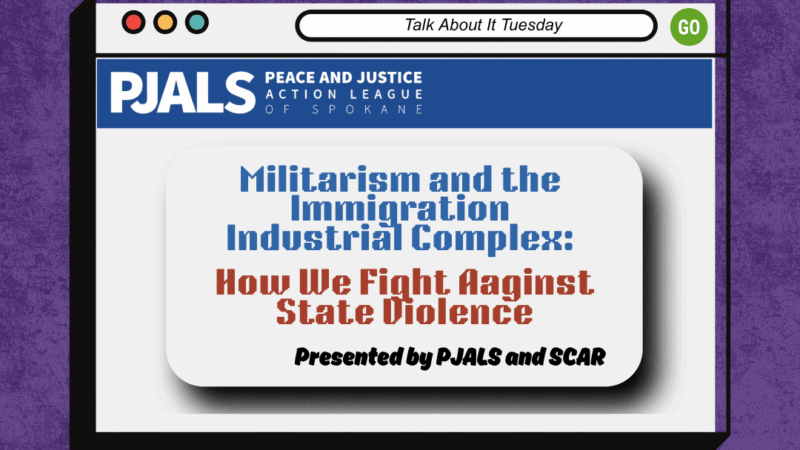 Talk About It Tuesday

GO

PJALS PEACE AND JUSTICE ACTION LEAGUE OF SPOKANE

Militarism and the Immigration Industrial Complex:

How We Fight Aaginst State Violence

Presented by PJALS and SCAR